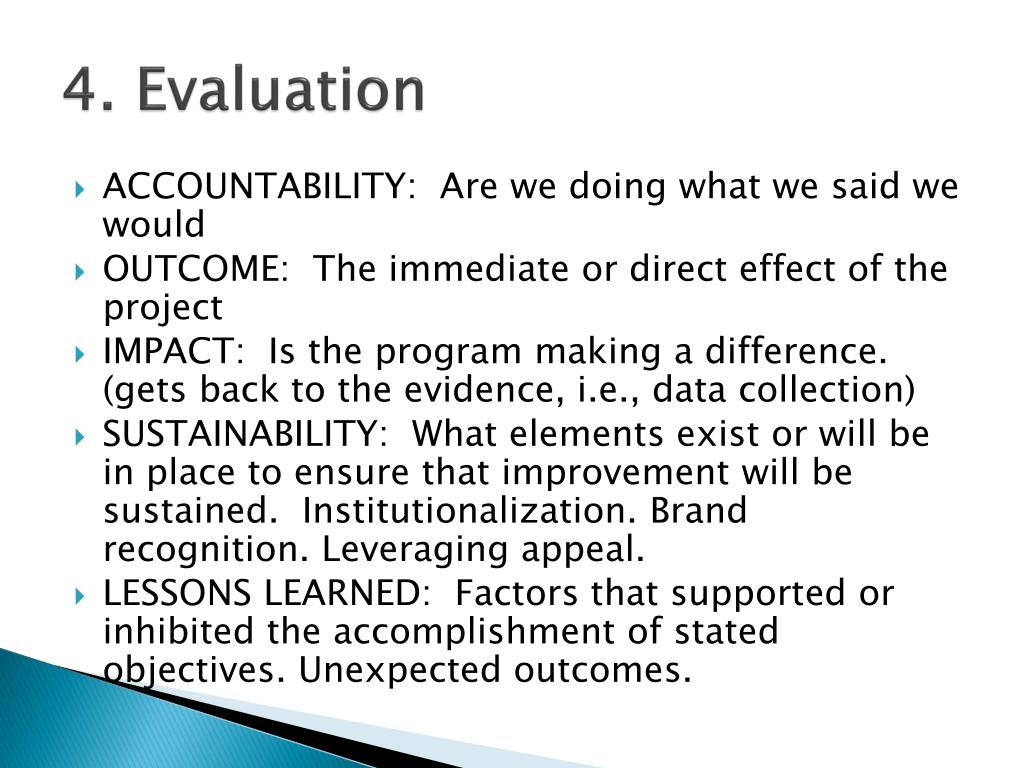 4. Evaluation

ACCOUNTABILITY:  Are we doing what we said we would

OUTCOME:  The immediate or direct effect of the project

IMPACT:  Is the program making a difference. (gets back to the evidence, i.e., data collection)

SUSTAINABILITY:  What elements exist or will be in place to ensure that improvement will be sustained.  Institutionalization. Brand recognition. Leveraging appeal.

LESSONS LEARNED:  Factors that supported or inhibited the accomplishment of stated objectives. Unexpected outcomes.